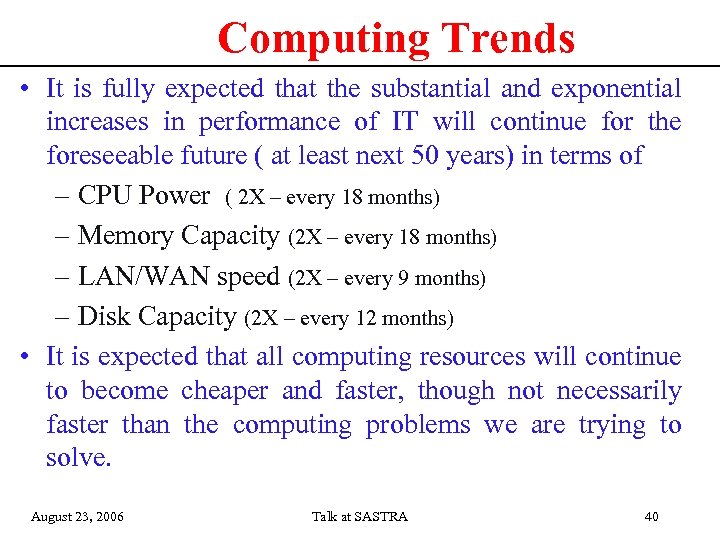 Computing Trends

• It is fully expected that the substantial and exponential increases in performance of IT will continue for the foreseeable future ( at least next 50 years) in terms of

– CPU Power ( 2X – every 18 months)

– Memory Capacity (2X – every 18 months)

– LAN/WAN speed (2X – every 9 months)

– Disk Capacity (2X – every 12 months)

• It is expected that all computing resources will continue to become cheaper and faster, though not necessarily faster than the computing problems we are trying to solve.

August 23, 2006

Talk at SASTRA

40